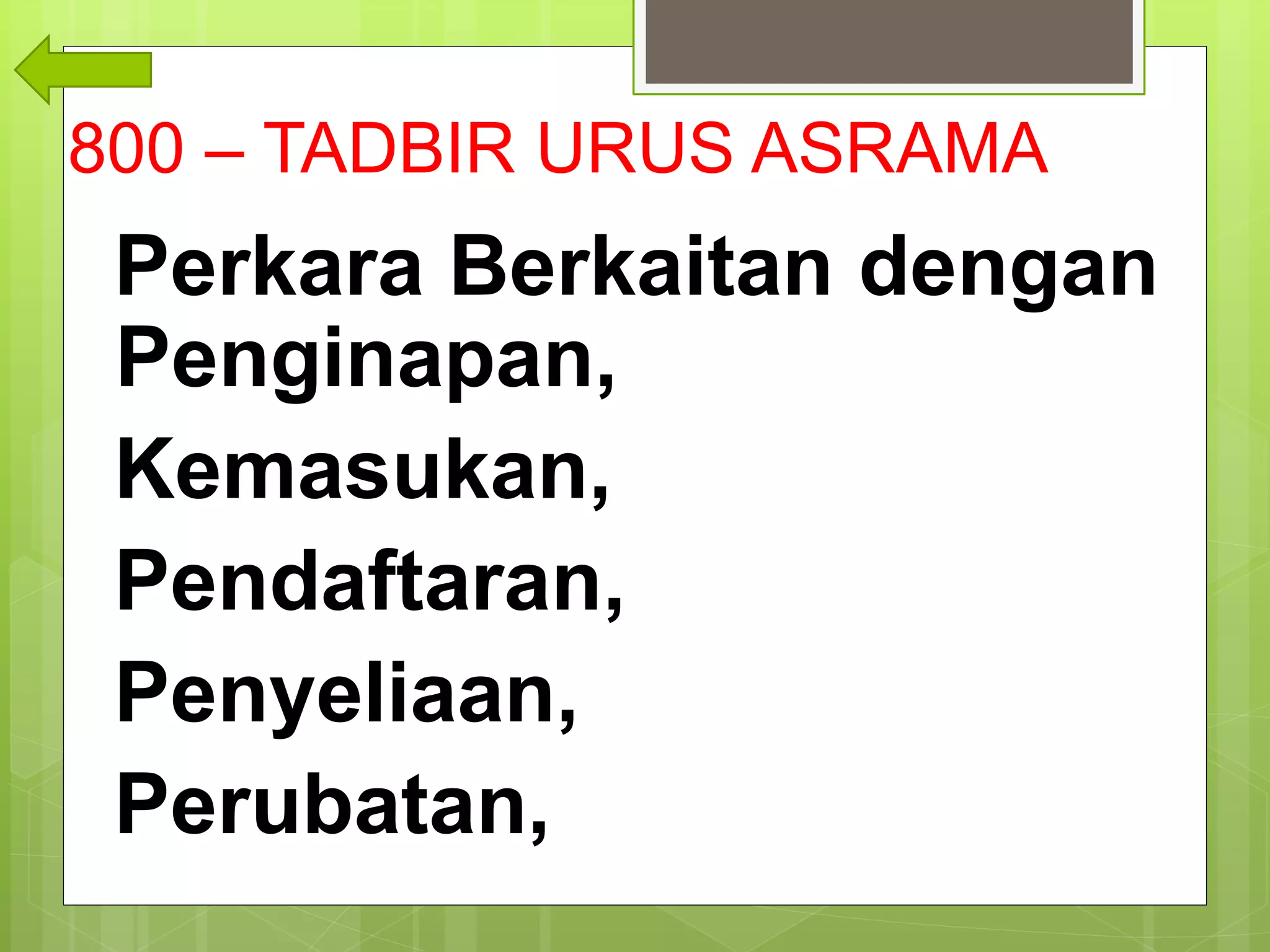 800 – TADBIR URUS ASRAMA

Perkara Berkaitan dengan Penginapan,

Kemasukan,

Pendaftaran,

Penyeliaan,

Perubatan,